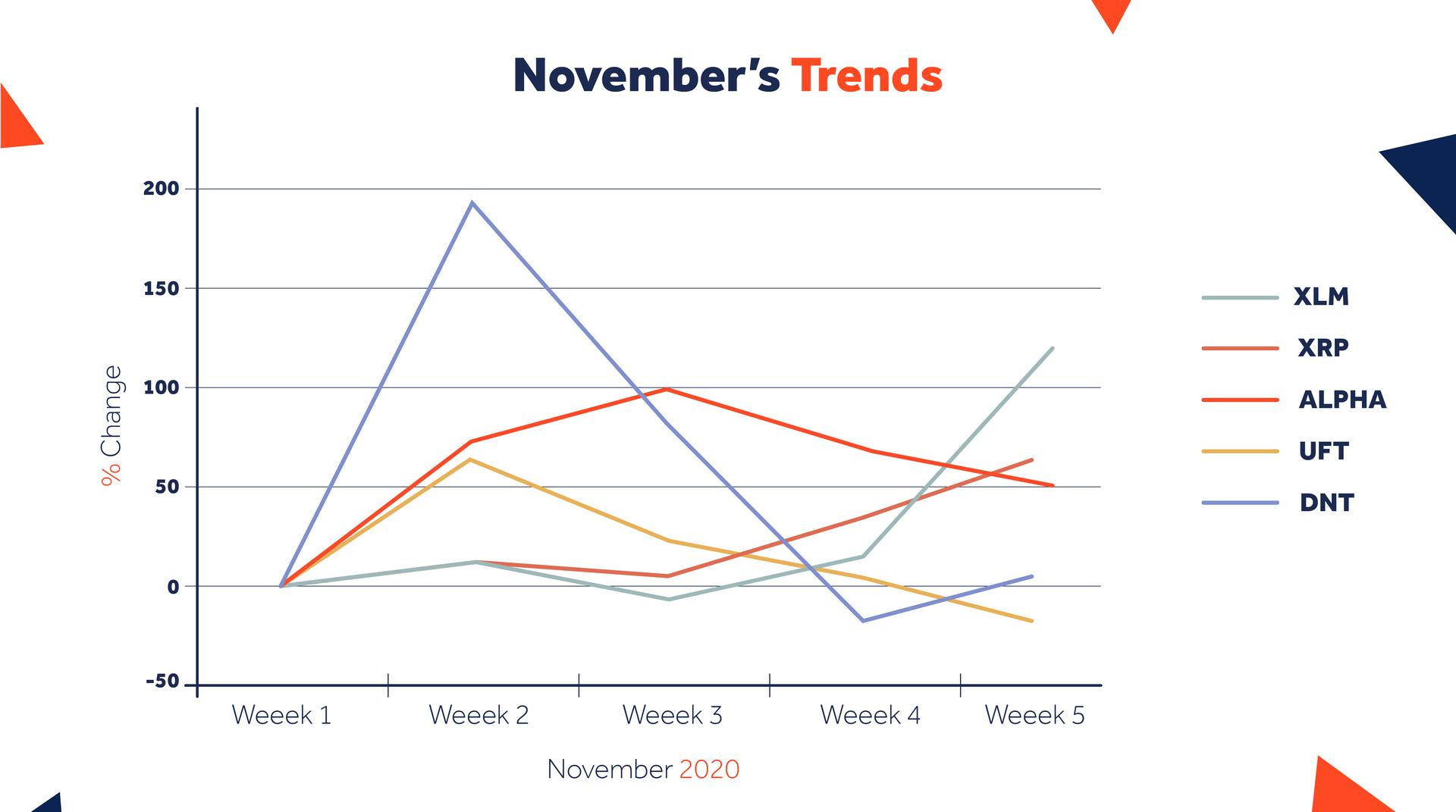 November's Trends

% Change

200
150
100
50
0
-50

Weeek 1
Weeek 2
Weeek 3
Weeek 4
Weeek 5

November 2020

XLM
XRP
ALPHA
UFT
DNT